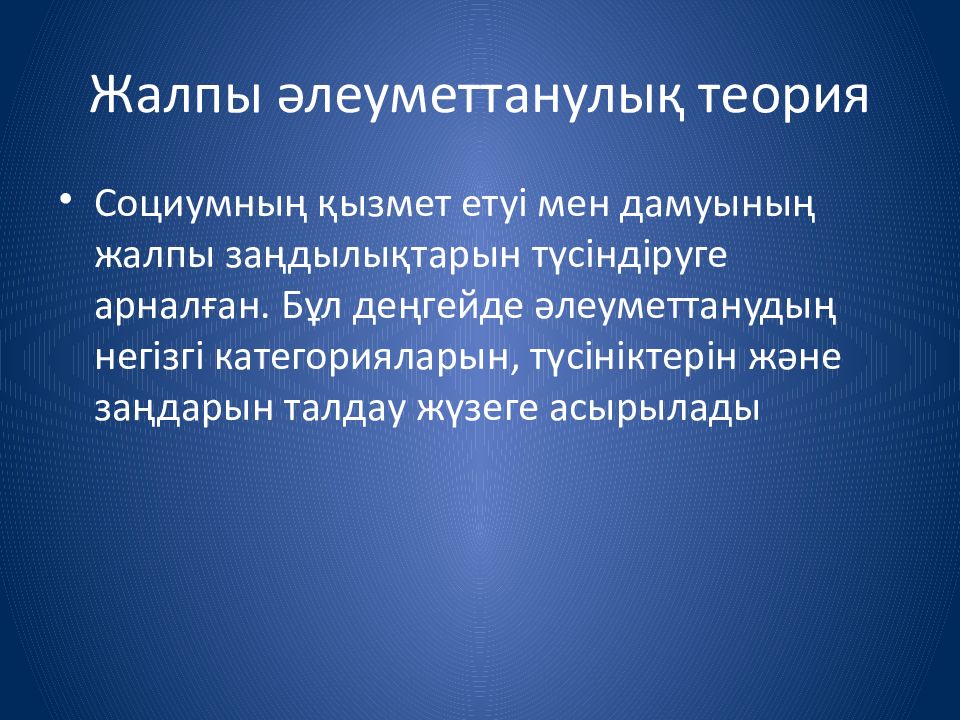 Жалпы әлеуметтанулық теория

• Социумның қызмет етуі мен дамуының жалпы заңдылықтарын түсіндіруге арналған. Бұл деңгейде әлеуметтанудың негізгі категорияларын, түсініктерін және заңдарын талдау жүзеге асырылады